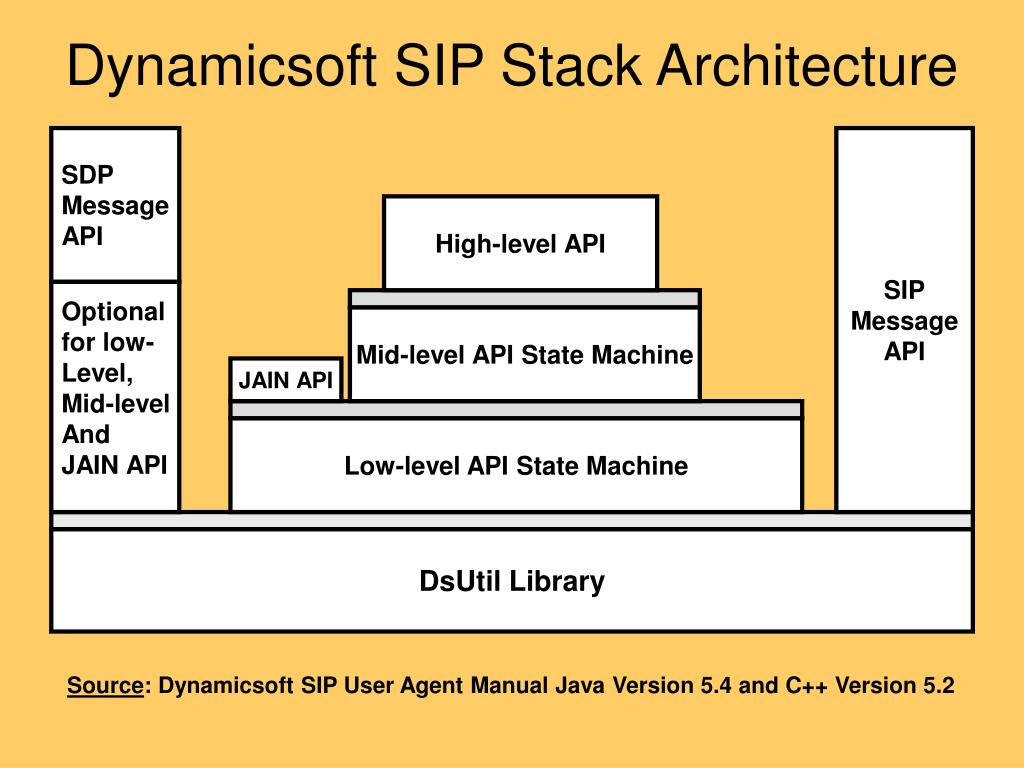 Dynamicsoft SIP Stack Architecture

SDP Message API

Optional for low-Level, Mid-level And JAIN API

High-level API

Mid-level API State Machine

JAIN API

Low-level API State Machine

SIP Message API

DsUtil Library

Source: Dynamicsoft SIP User Agent Manual Java Version 5.4 and C++ Version 5.2